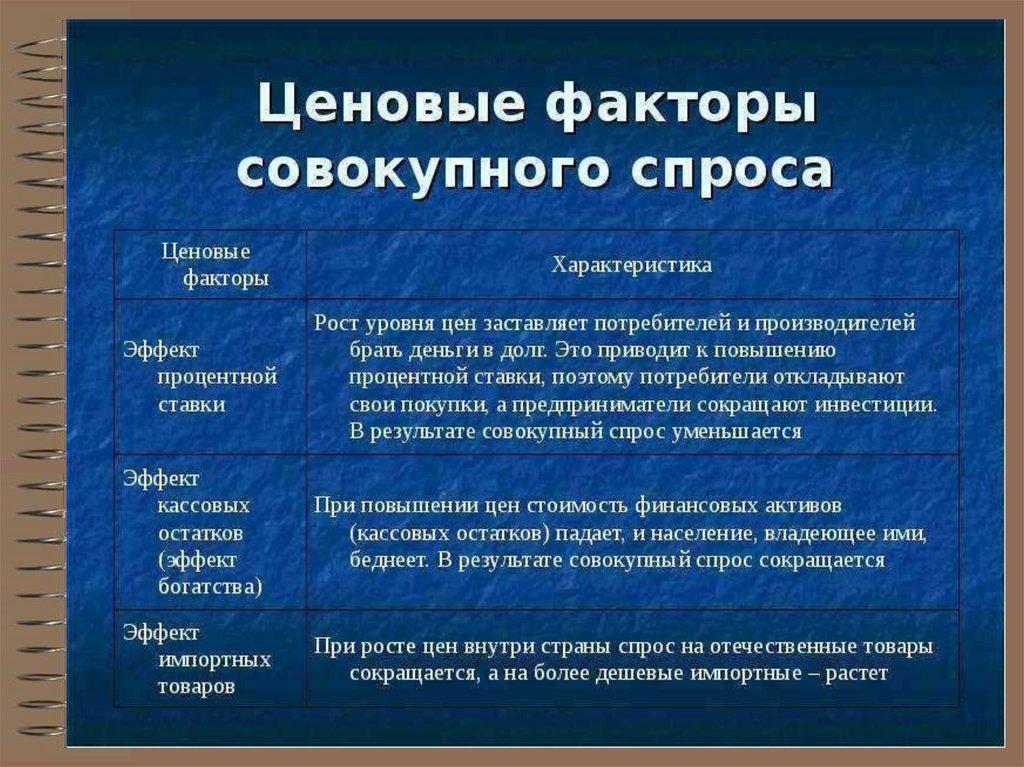 Ценовые факторы совокупного спроса

| Ценовые факторы | Характеристика |
|---|---|
| Эффект процентной ставки | Рост уровня цен заставляет потребителей и производителей брать деньги в долг. Это приводит к повышению процентной ставки, поэтому потребители откладывают свои покупки, а предприниматели сокращают инвестиции. В результате совокупный спрос уменьшается |
| Эффект кассовых остатков (эффект богатства) | При повышении цен стоимость финансовых активов (кассовых остатков) падает, и население, владеющее ими, беднеет. В результате совокупный спрос сокращается |
| Эффект импортных товаров | При росте цен внутри страны спрос на отечественные товары сокращается, а на более дешевые импортные – растет |